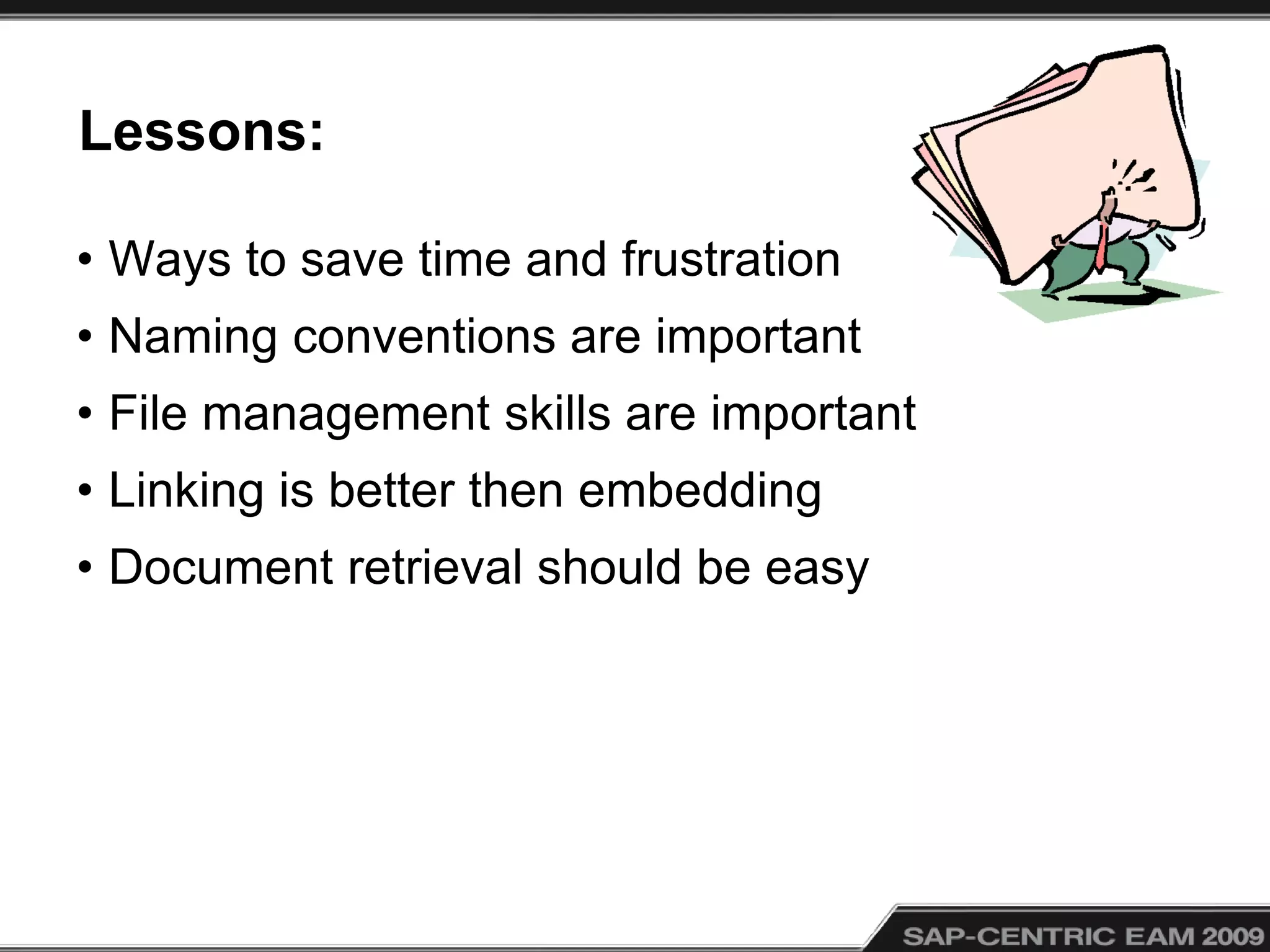 Lessons:

• Ways to save time and frustration
• Naming conventions are important
• File management skills are important
• Linking is better then embedding
• Document retrieval should be easy

SAP-CENTRIC EAM 2009